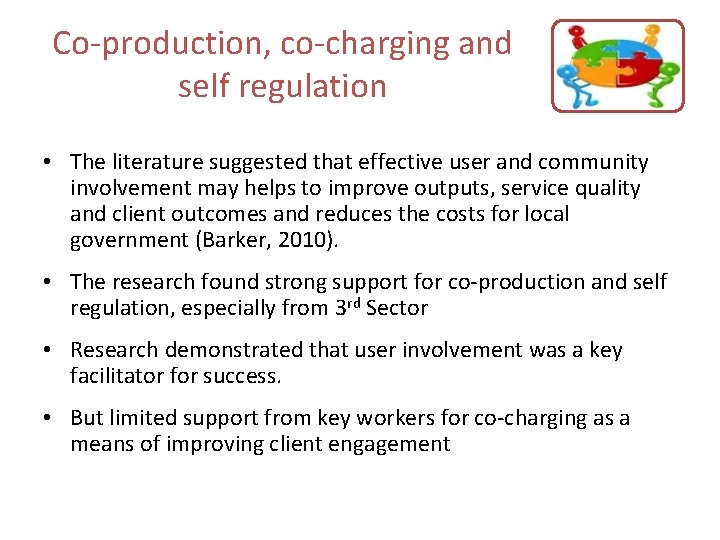 Co-production, co-charging and self regulation

• The literature suggested that effective user and community involvement may helps to improve outputs, service quality and client outcomes and reduces the costs for local government (Barker, 2010).

• The research found strong support for co-production and self regulation, especially from 3rd Sector

• Research demonstrated that user involvement was a key facilitator for success.

• But limited support from key workers for co-charging as a means of improving client engagement